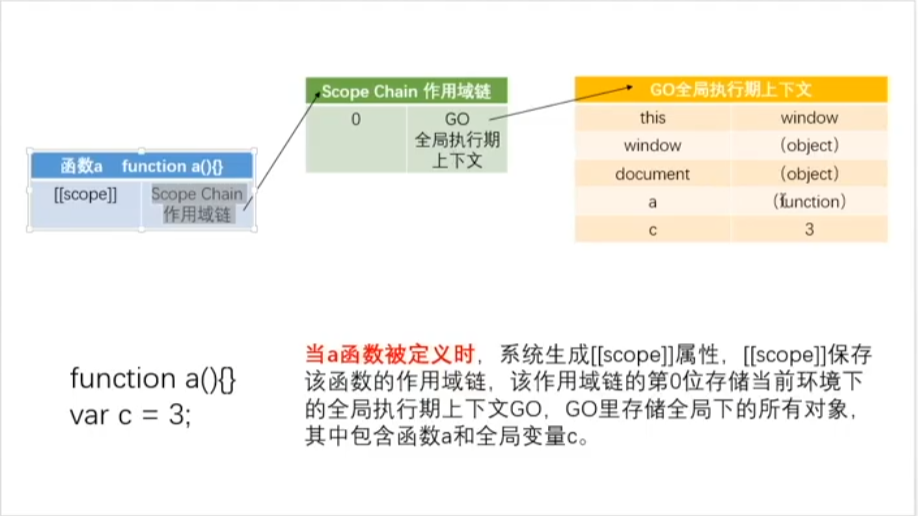 | 函数a function a(){} | |
|---|---|
| [[scope]] | Scope Chain 作用域链 |

| Scope Chain 作用域链 | |
|---|---|
| 0 | GO 全局执行期上下文 |

| GO全局执行期上下文 | |
|---|---|
| this | window |
| window | (object) |
| document | (object) |
| a | (function) |
| c | 3 |

function a(){}
var c = 3;

当a函数被定义时，系统生成[[scope]]属性，[[scope]]保存该函数的作用域链，该作用域链的第0位存储当前环境下的全局执行期上下文GO，GO里存储全局下的所有对象，其中包含函数a和全局变量c。